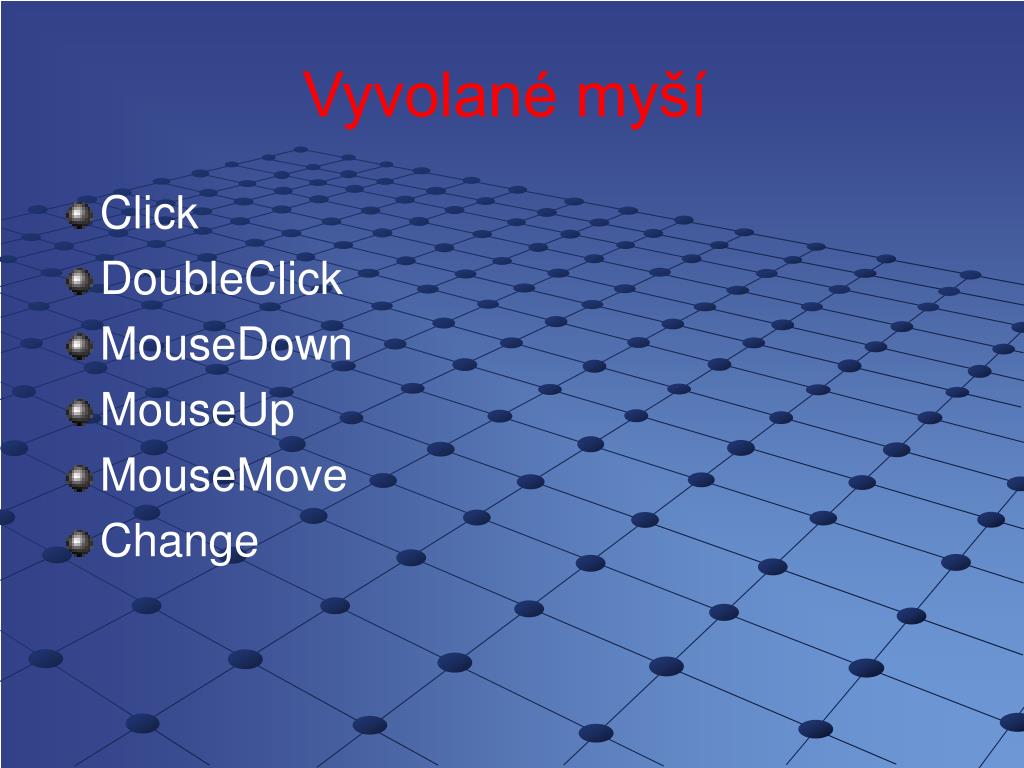 Vyvolané myší

Click
DoubleClick
MouseDown
MouseUp
MouseMove
Change